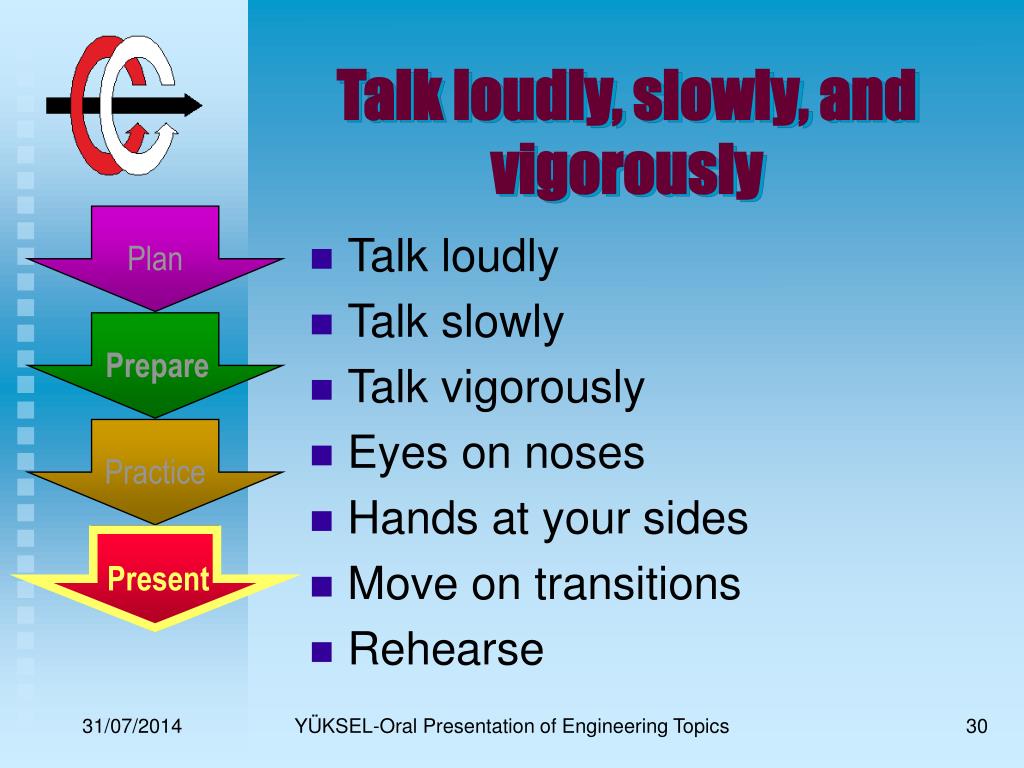 Talk loudly, slowly, and vigorously

Plan

Prepare

Practice

Present

- Talk loudly
- Talk slowly
- Talk vigorously
- Eyes on noses
- Hands at your sides
- Move on transitions
- Rehearse

31/07/2014

YÜKSEL-Oral Presentation of Engineering Topics

30